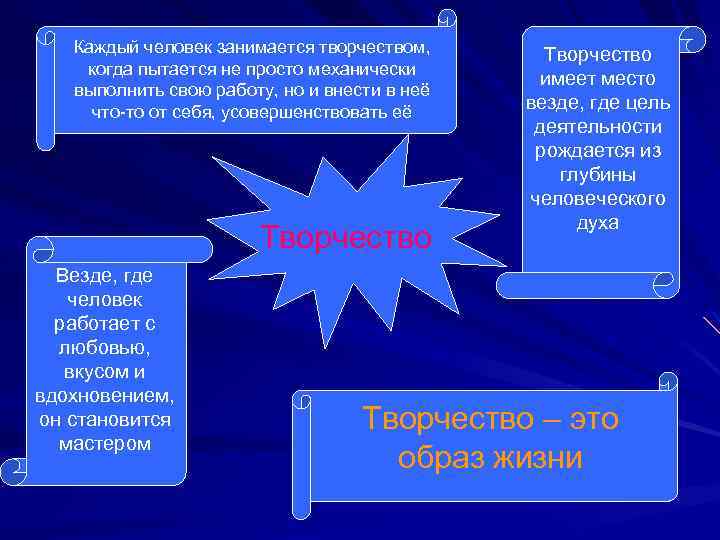 Каждый человек занимается творчеством, когда пытается не просто механически выполнить свою работу, но и внести в неё что-то от себя, усовершенствовать её

Творчество имеет место везде, где цель деятельности рождается из глубины человеческого духа

Творчество

Везде, где человек работает с любовью, вкусом и вдохновением, он становится мастером

Творчество – это образ жизни